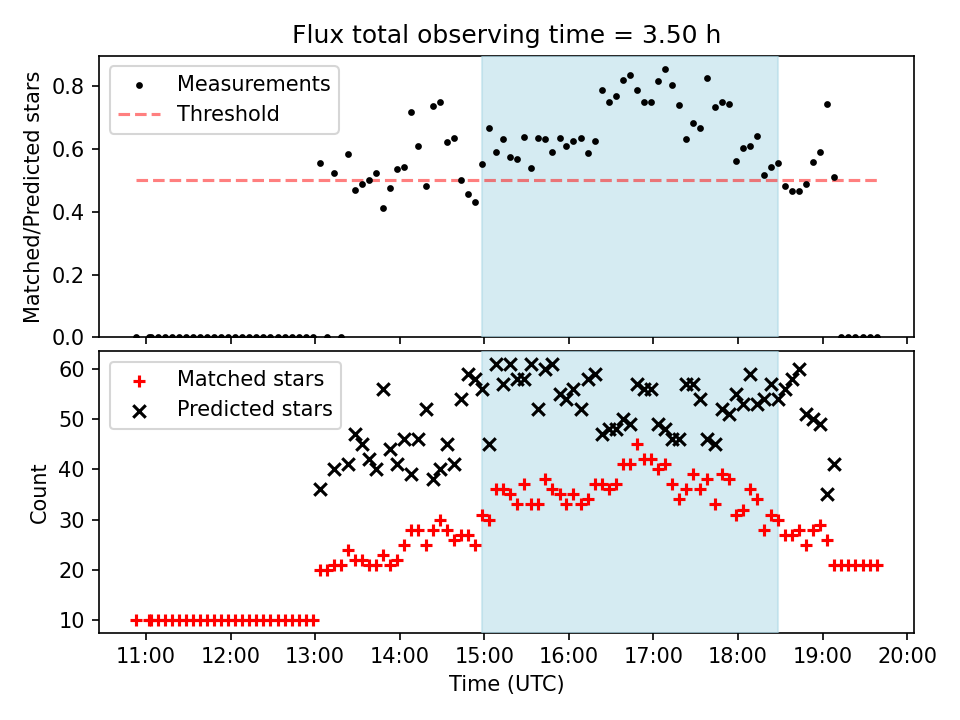 Flux total observing time = 3.50 h

Measurements
Threshold

Matched/Predicted stars

0.8
0.6
0.4
0.2
0.0

Matched stars
Predicted stars

Count

60
50
40
30
20
10

11:00 12:00 13:00 14:00 15:00 16:00 17:00 18:00 19:00 20:00

Time (UTC)